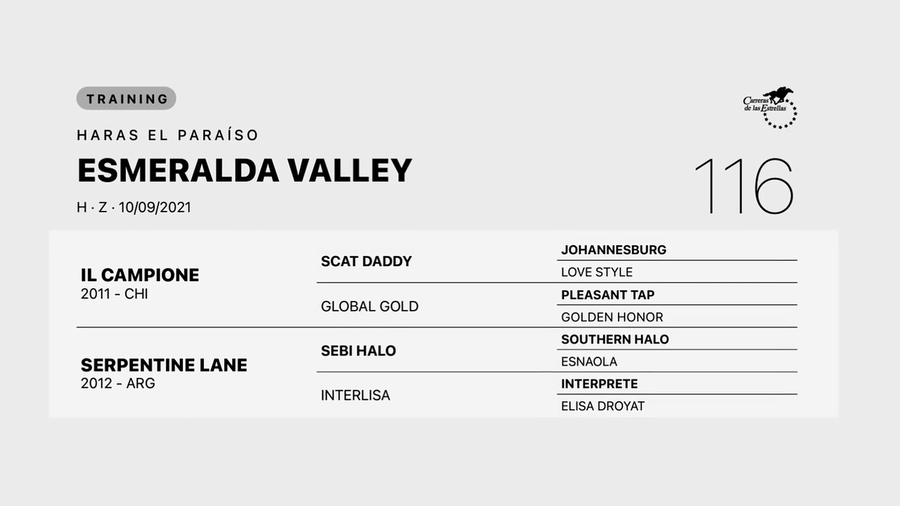 TRAINING

Carreras de las Estrellas

HARAS EL PARAÍSO

ESMERALDA VALLEY

116

H · Z · 10/09/2021

| | | |
|---|---|---|
| IL CAMPIONE 2011 - CHI | SCAT DADDY | JOHANNESBURG |
| | | LOVE STYLE |
| | GLOBAL GOLD | PLEASANT TAP |
| | | GOLDEN HONOR |
| SERPENTINE LANE 2012 - ARG | SEBI HALO | SOUTHERN HALO |
| | | ESNAOLA |
| | INTERLISA | INTERPRETE |
| | | ELISA DROYAT |